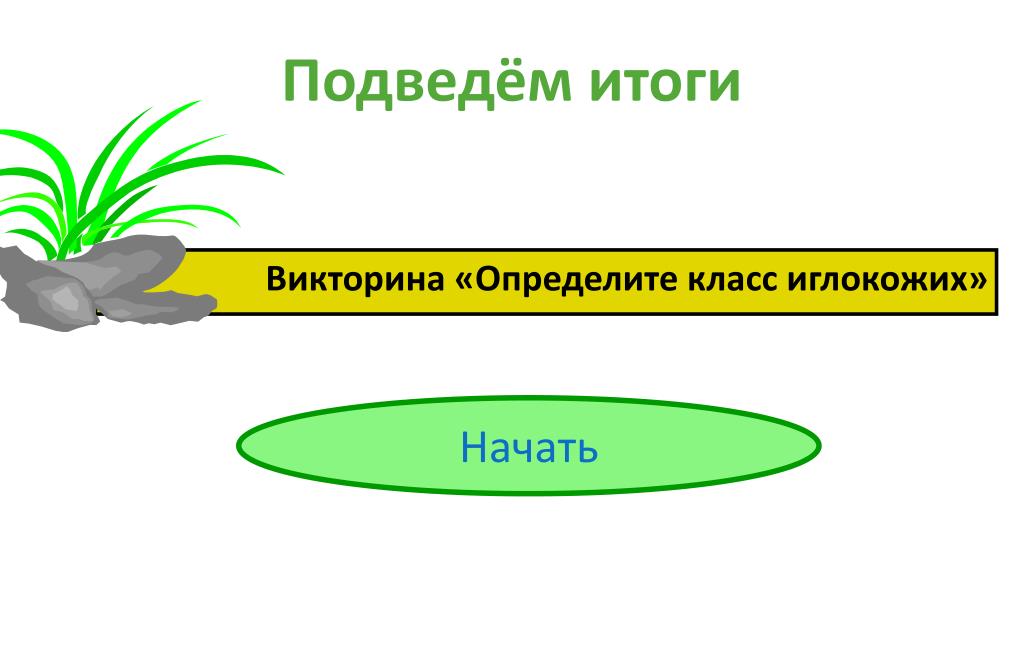 Подведём итоги

Викторина «Определите класс иглокожих»

Начать